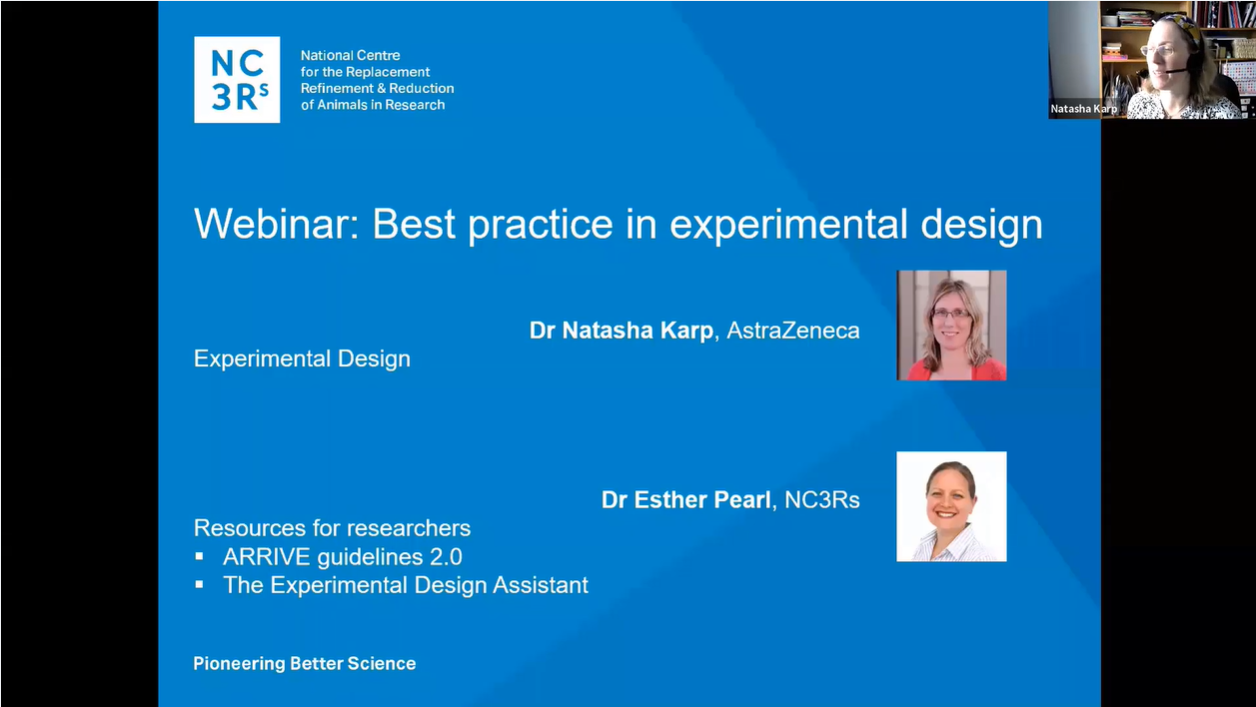 NC 3Rs

National Centre for the Replacement Refinement & Reduction of Animals in Research

Natasha Karp

Webinar: Best practice in experimental design

Dr Natasha Karp, AstraZeneca

Experimental Design

Dr Esther Pearl, NC3Rs

Resources for researchers
▪ ARRIVE guidelines 2.0
▪ The Experimental Design Assistant

Pioneering Better Science